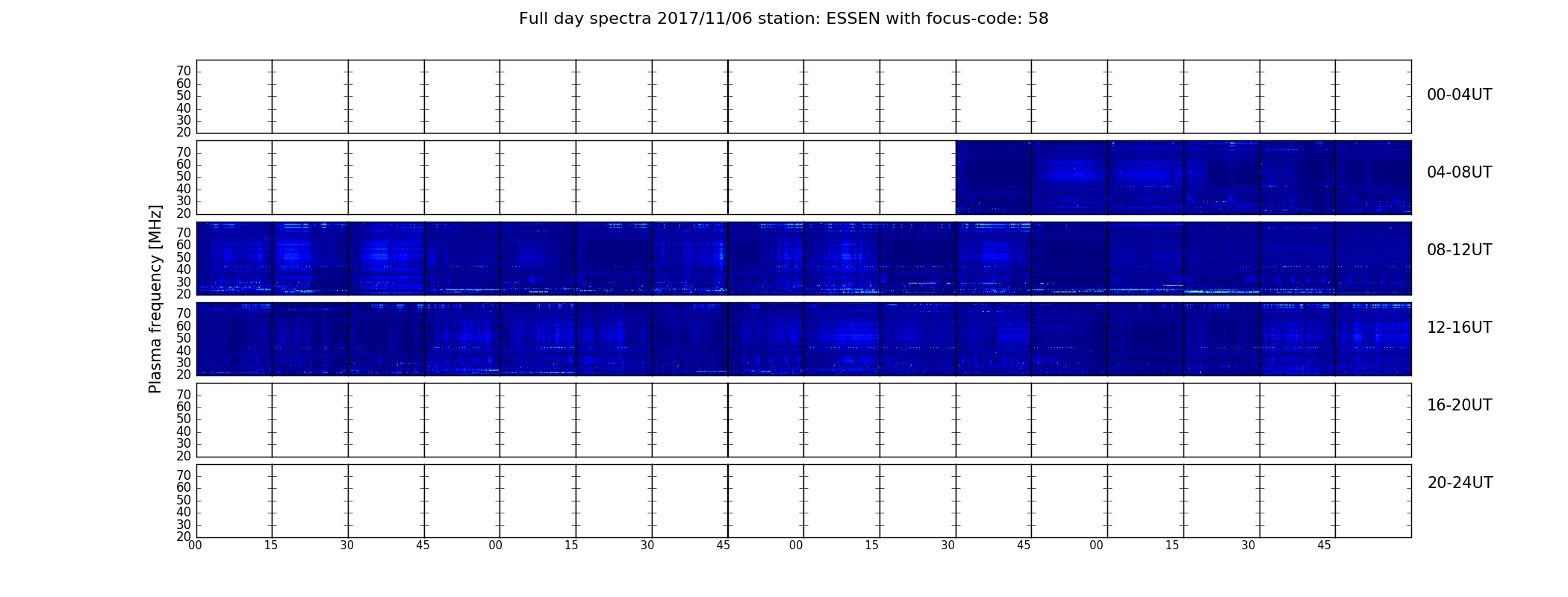 Full day spectra 2017/11/06 station: ESSEN with focus-code: 58

Plasma frequency [MHz]

70
60
50
40
30
20
00-04UT

70
60
50
40
30
20
04-08UT

70
60
50
40
30
20
08-12UT

70
60
50
40
30
20
12-16UT

70
60
50
40
30
20
16-20UT

70
60
50
40
30
20
20-24UT

00 15 30 45 00 15 30 45 00 15 30 45 00 15 30 45